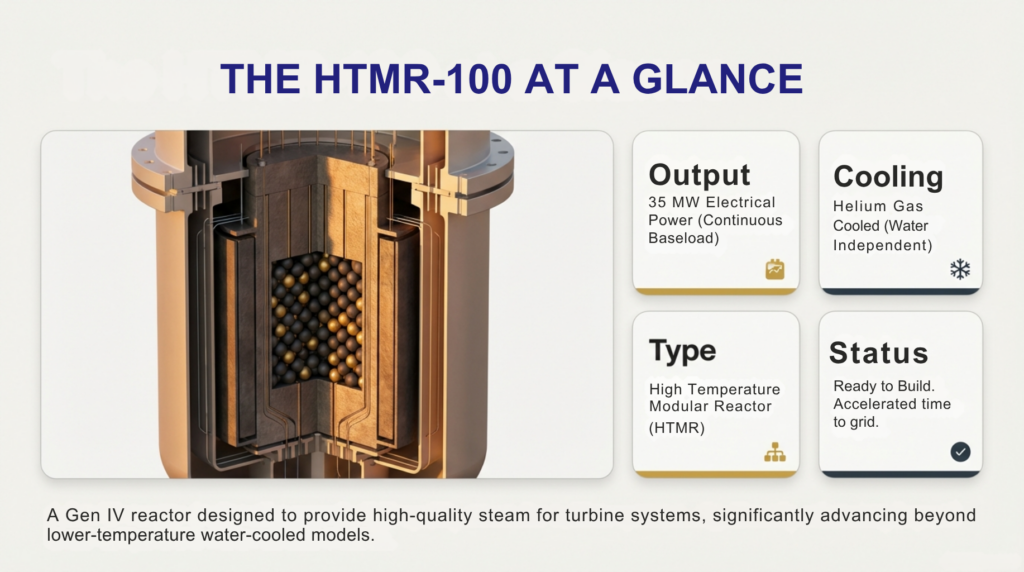 THE HTMR-100 AT A GLANCE

Output
35 MW Electrical Power (Continuous Baseload)

Cooling
Helium Gas Cooled (Water Independent)

Type
High Temperature Modular Reactor (HTMR)

Status
Ready to Build. Accelerated time to grid.

A Gen IV reactor designed to provide high-quality steam for turbine systems, significantly advancing beyond lower-temperature water-cooled models.